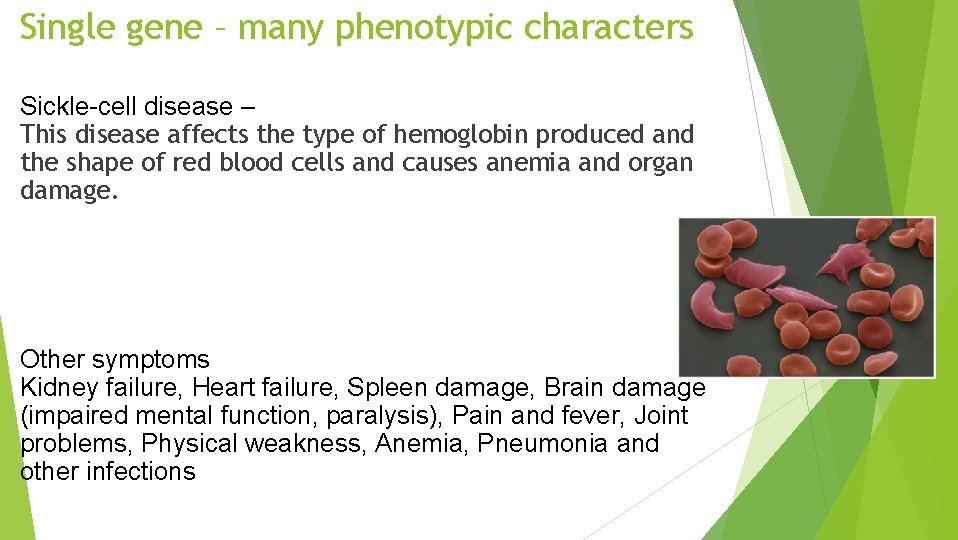 Single gene – many phenotypic characters

Sickle-cell disease –
This disease affects the type of hemoglobin produced and the shape of red blood cells and causes anemia and organ damage.

Other symptoms
Kidney failure, Heart failure, Spleen damage, Brain damage (impaired mental function, paralysis), Pain and fever, Joint problems, Physical weakness, Anemia, Pneumonia and other infections